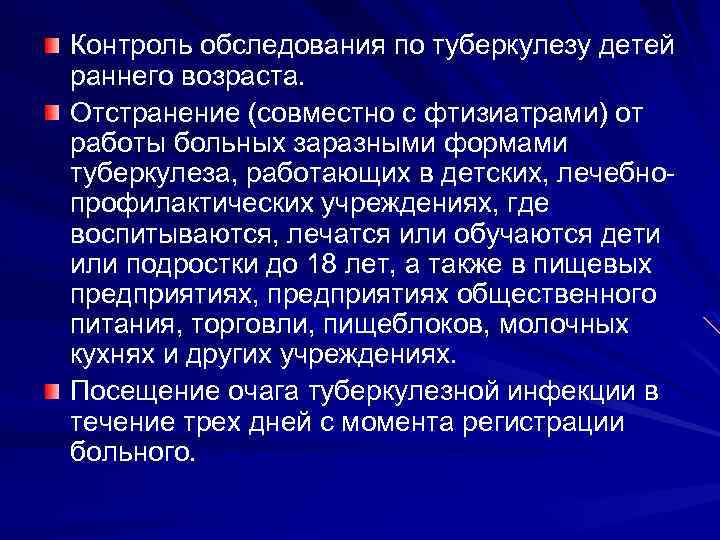 Контроль обследования по туберкулезу детей раннего возраста.

Отстранение (совместно с фтизиатрами) от работы больных заразными формами туберкулеза, работающих в детских, лечебно-профилактических учреждениях, где воспитываются, лечатся или обучаются дети или подростки до 18 лет, а также в пищевых предприятиях, предприятиях общественного питания, торговли, пищеблоков, молочных кухнях и других учреждениях.

Посещение очага туберкулезной инфекции в течение трех дней с момента регистрации больного.